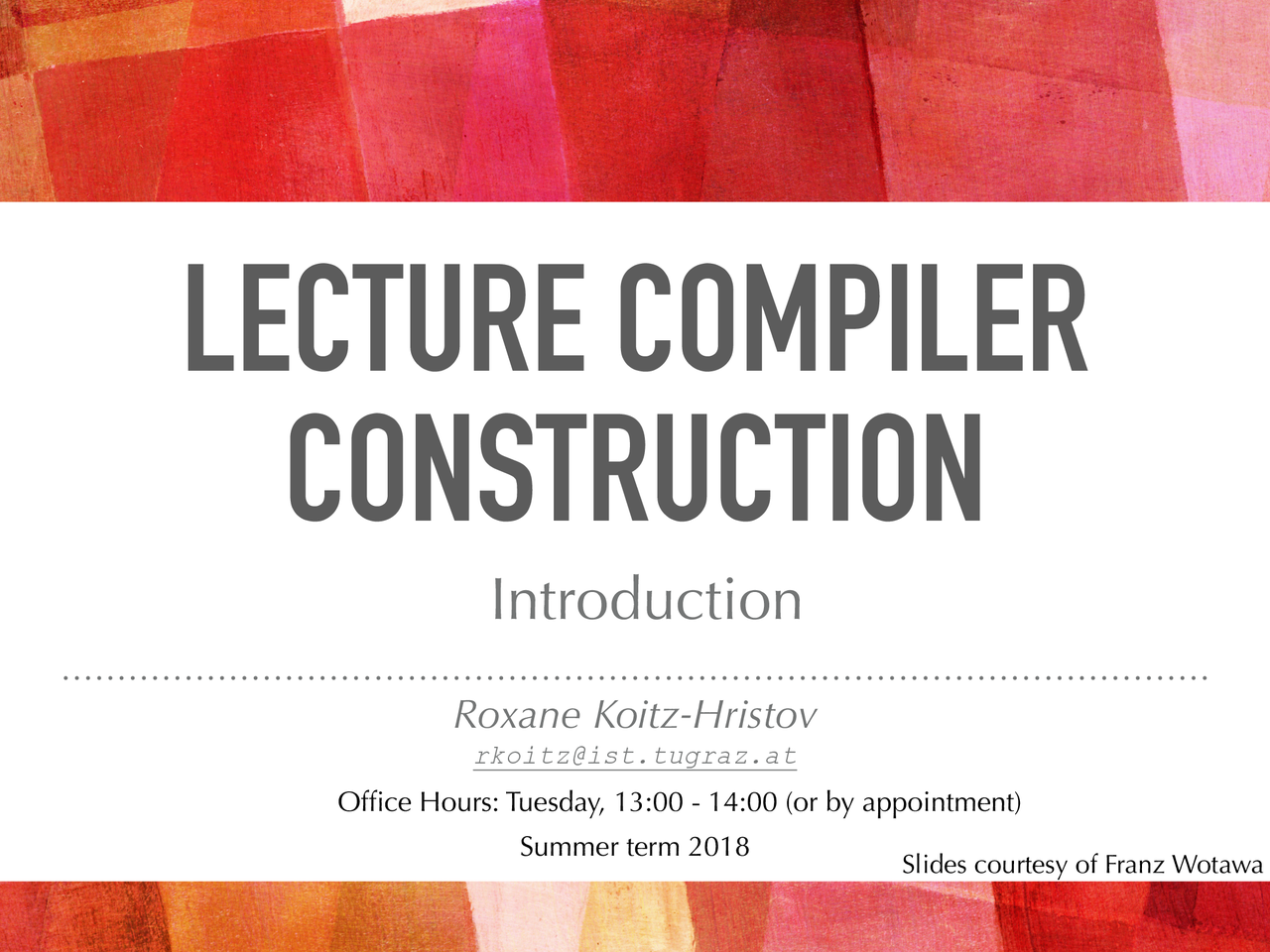 LECTURE COMPILER CONSTRUCTION

Introduction

Roxane Koitz-Hristov

rkoitz@ist.tugraz.at

Office Hours: Tuesday, 13:00 - 14:00 (or by appointment)

Summer term 2018

Slides courtesy of Franz Wotawa